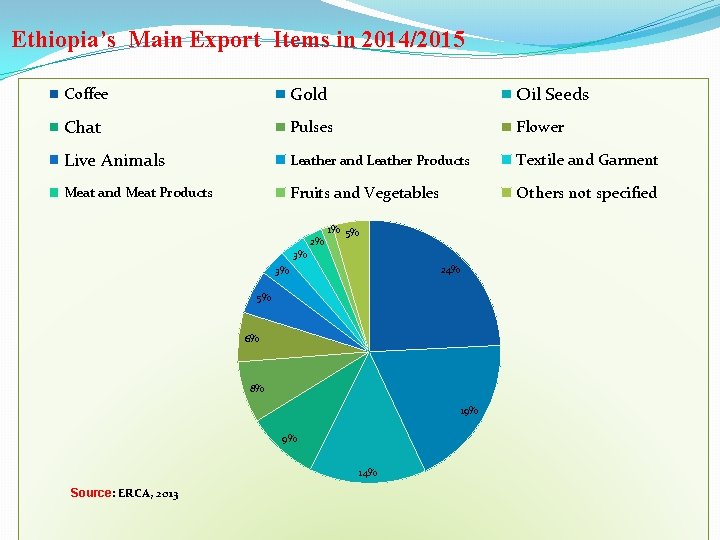 Ethiopia's Main Export Items in 2014/2015

Coffee
Gold
Oil Seeds
Chat
Pulses
Flower
Live Animals
Leather and Leather Products
Textile and Garment
Meat and Meat Products
Fruits and Vegetables
Others not specified

24%
19%
14%
9%
8%
6%
5%
3%
3%
2%
1%
5%

Source: ERCA, 2013